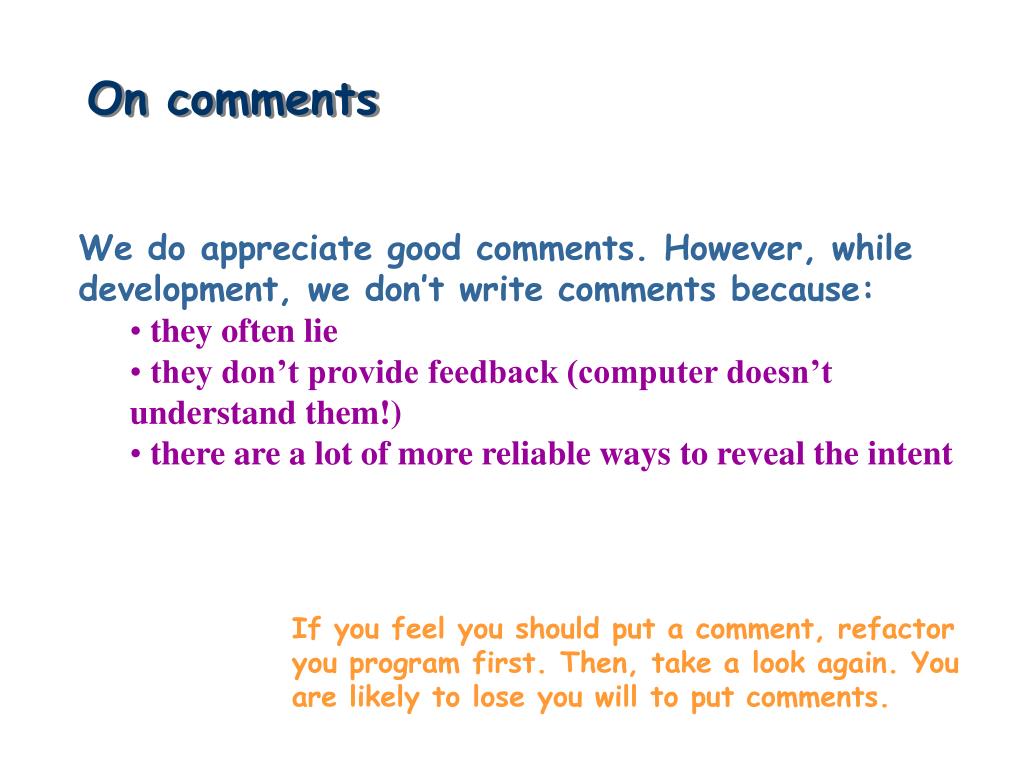 On comments

We do appreciate good comments. However, while development, we don’t write comments because:

• they often lie
• they don’t provide feedback (computer doesn’t understand them!)
• there are a lot of more reliable ways to reveal the intent

If you feel you should put a comment, refactor you program first. Then, take a look again. You are likely to lose you will to put comments.